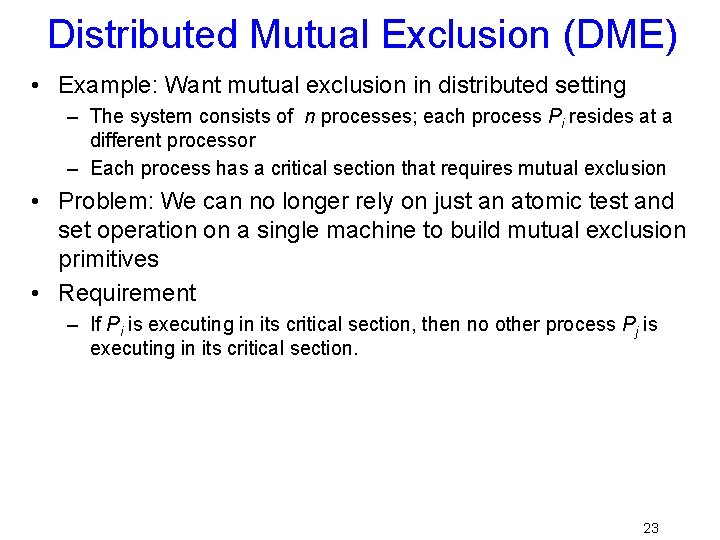 Distributed Mutual Exclusion (DME)

• Example: Want mutual exclusion in distributed setting
– The system consists of $n$ processes; each process $P_i$ resides at a different processor
– Each process has a critical section that requires mutual exclusion

• Problem: We can no longer rely on just an atomic test and set operation on a single machine to build mutual exclusion primitives

• Requirement
– If $P_i$ is executing in its critical section, then no other process $P_j$ is executing in its critical section.

23